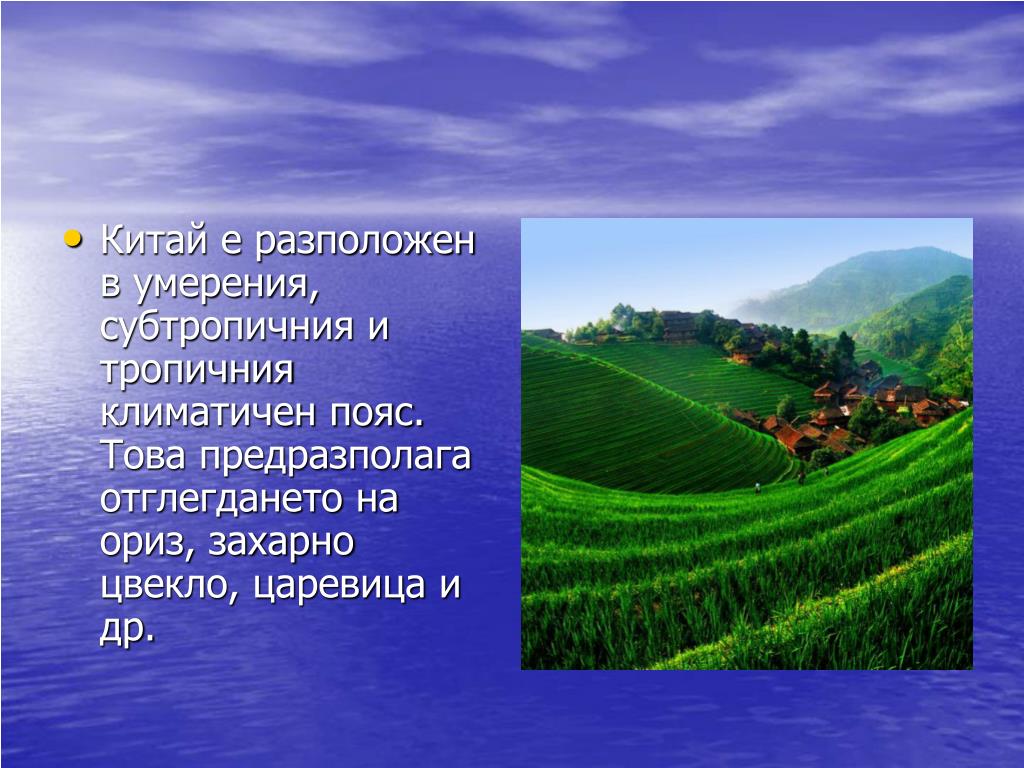 • Китай е разположен в умерения, субтропичния и тропичния климатичен пояс. Това предразполага отглегдането на ориз, захарно цвекло, царевица и др.